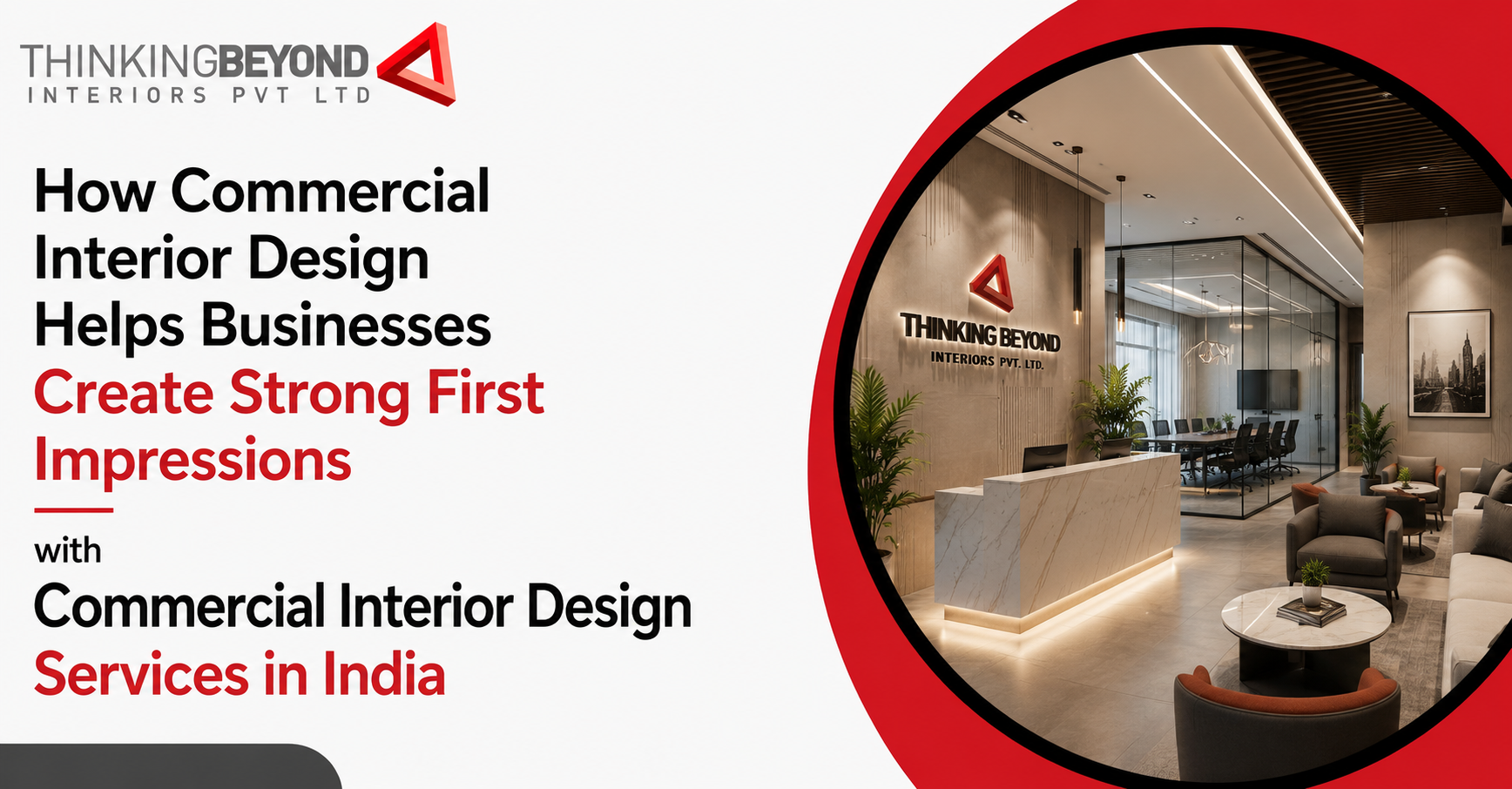 THINKINGBEYOND
INTERIORS PVT LTD

How Commercial Interior Design Helps Businesses Create Strong First Impressions

with

Commercial Interior Design Services in India

THINKING BEYOND
INTERIORS PVT. LTD.